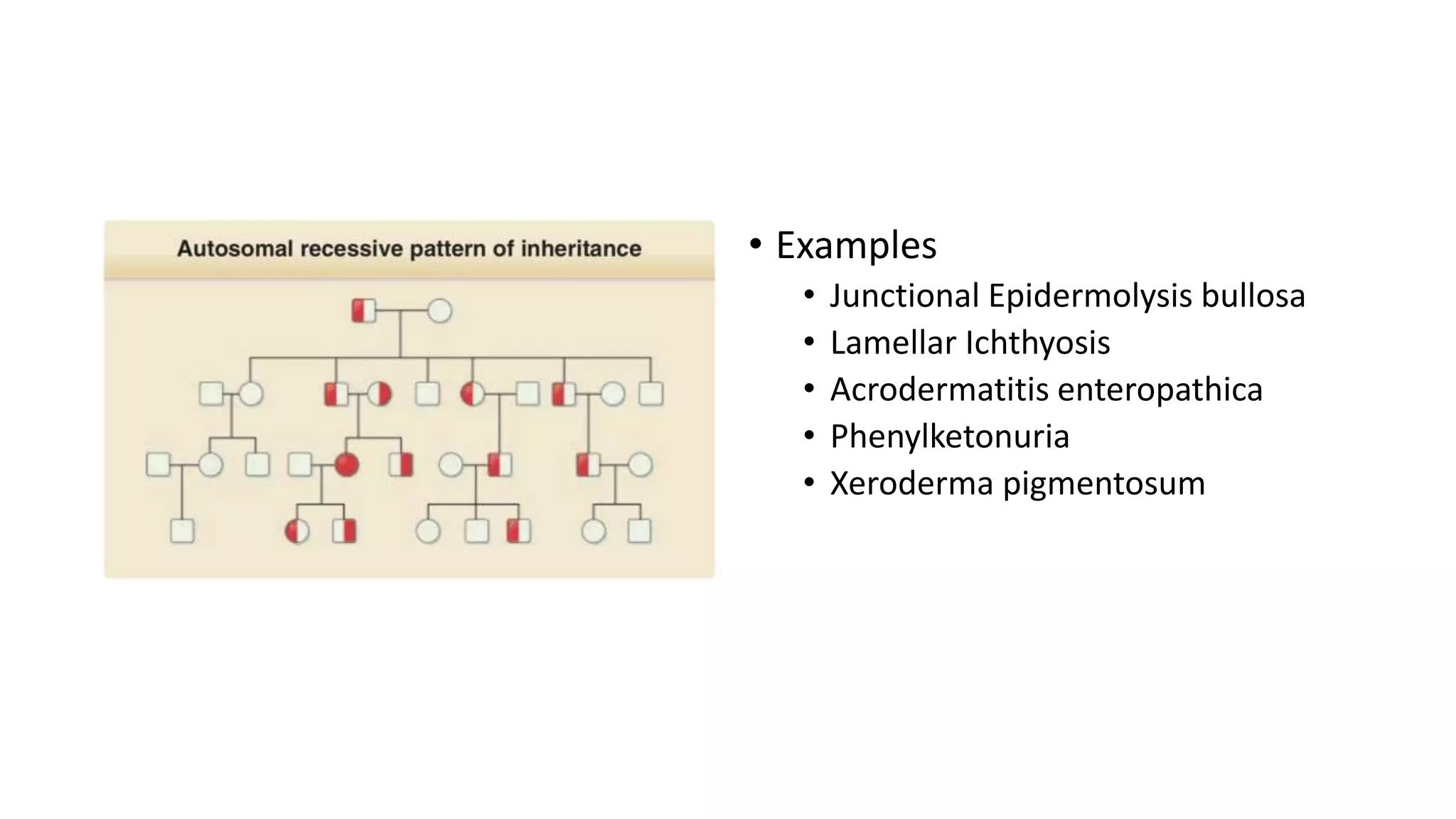 Autosomal recessive pattern of inheritance

• Examples
  • Junctional Epidermolysis bullosa
  • Lamellar Ichthyosis
  • Acrodermatitis enteropathica
  • Phenylketonuria
  • Xeroderma pigmentosum